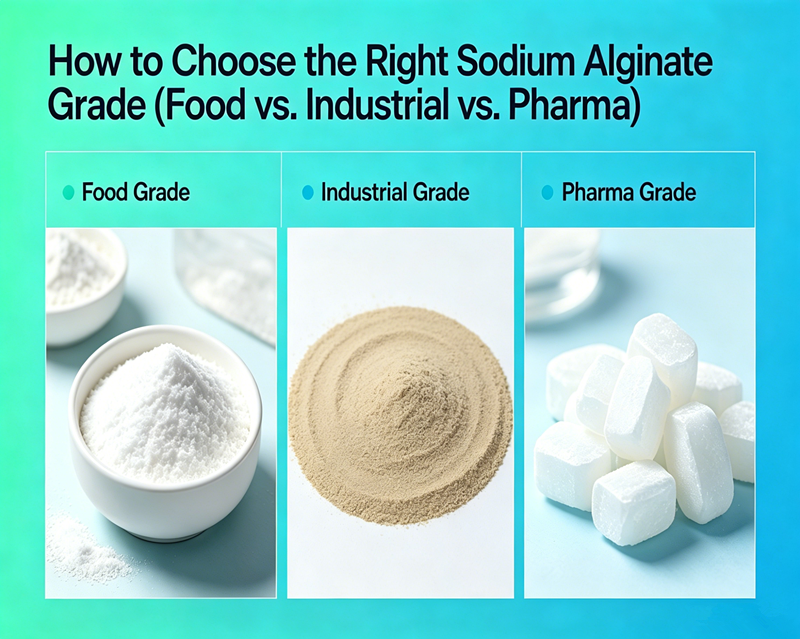 How to Choose the Right Sodium Alginate Grade (Food vs. Industrial vs. Pharma)

Food Grade

Industrial Grade

Pharma Grade